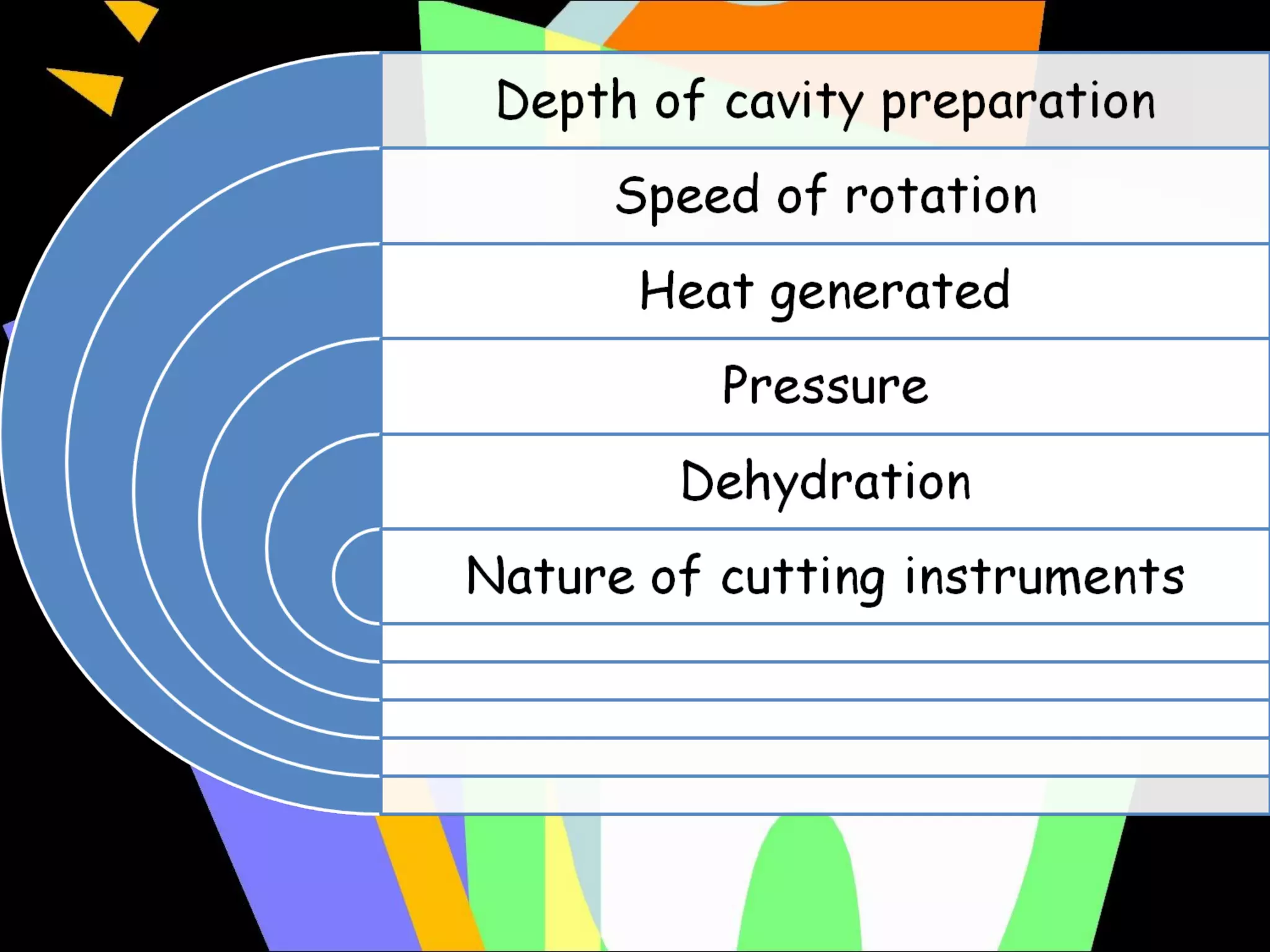 Depth of cavity preparation

Speed of rotation

Heat generated

Pressure

Dehydration

Nature of cutting instruments